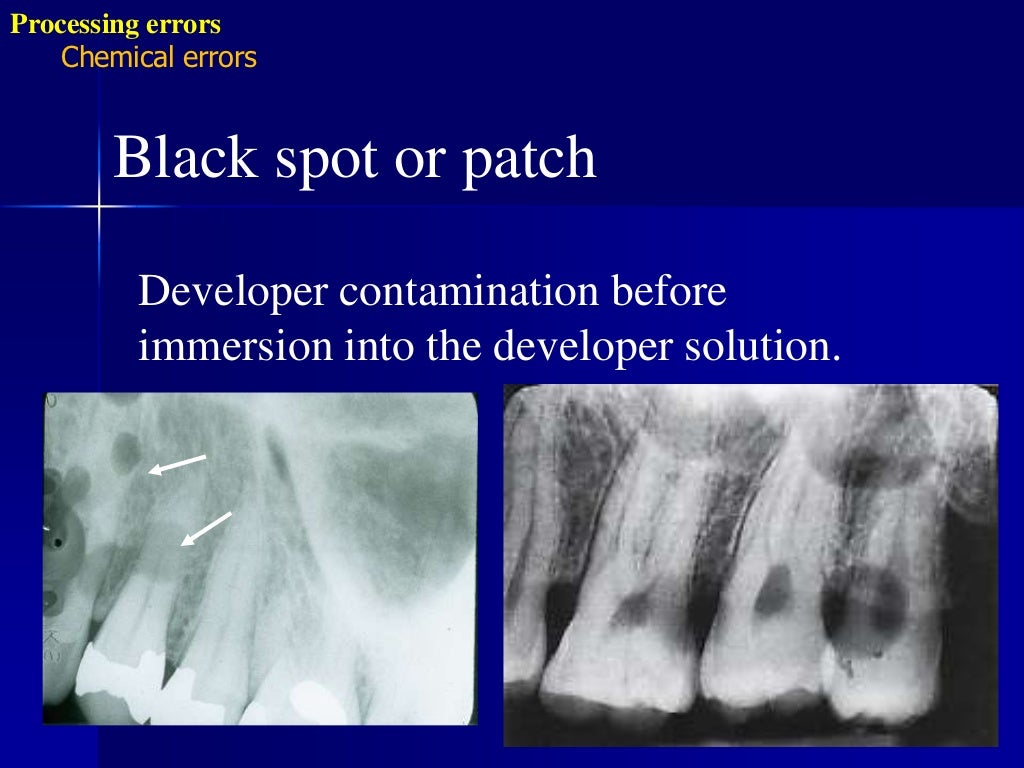 Processing errors
Chemical errors

Black spot or patch

Developer contamination before immersion into the developer solution.